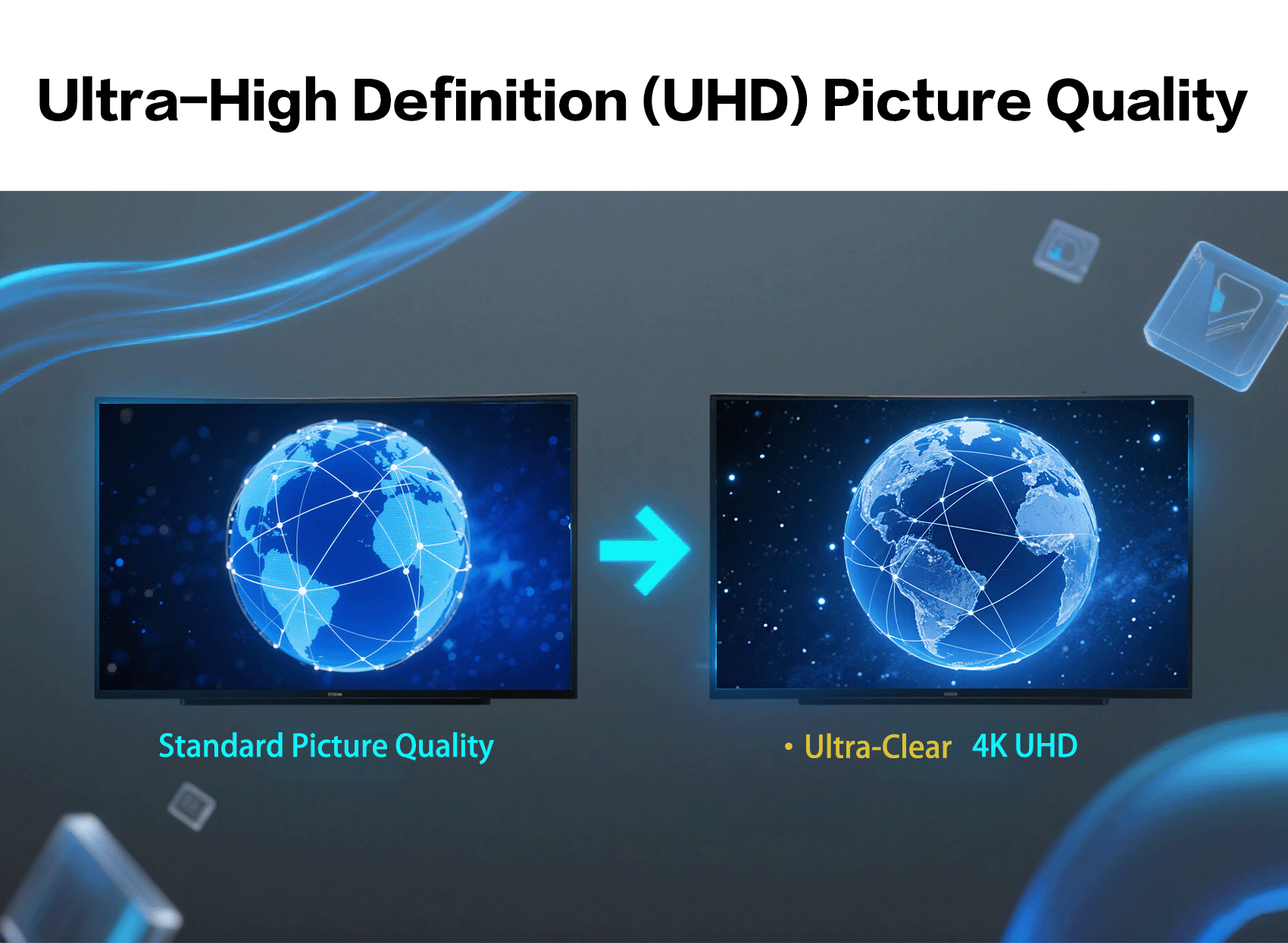 Ultra-High Definition (UHD) Picture Quality

Standard Picture Quality

• Ultra-Clear 4K UHD